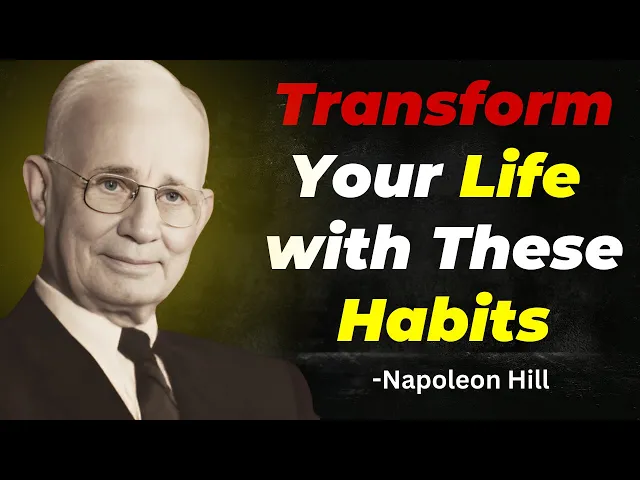 Transform Your Life with These Habits

-Napoleon Hill